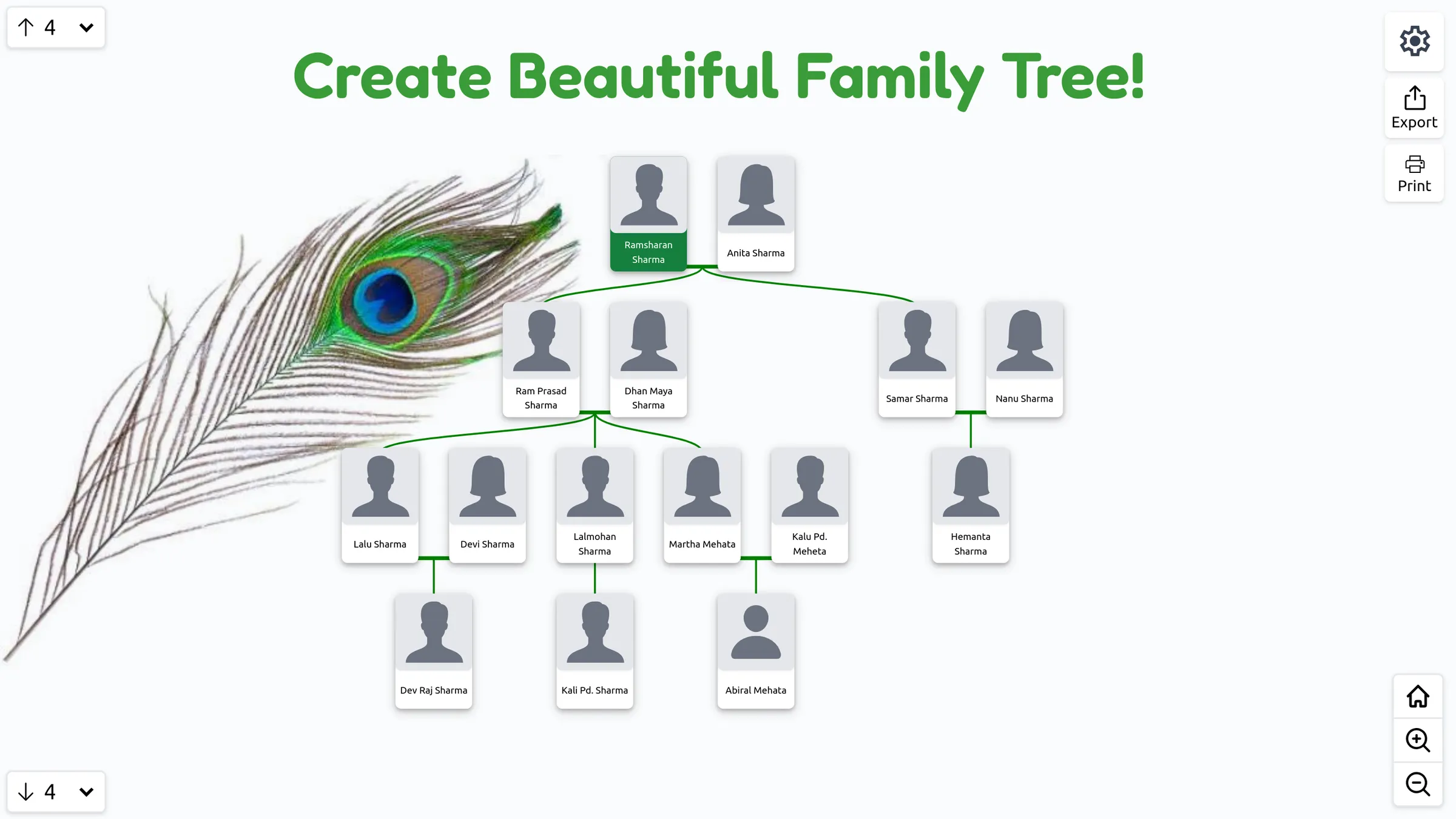 ↑ 4

Create Beautiful Family Tree!

Export

Print

Ramsharan Sharma

Anita Sharma

Ram Prasad Sharma

Dhan Maya Sharma

Samar Sharma

Nanu Sharma

Lalu Sharma

Devi Sharma

Lalmohan Sharma

Martha Mehata

Kalu Pd. Meheta

Hemanta Sharma

Dev Raj Sharma

Kali Pd. Sharma

Abiral Mehata

↓ 4